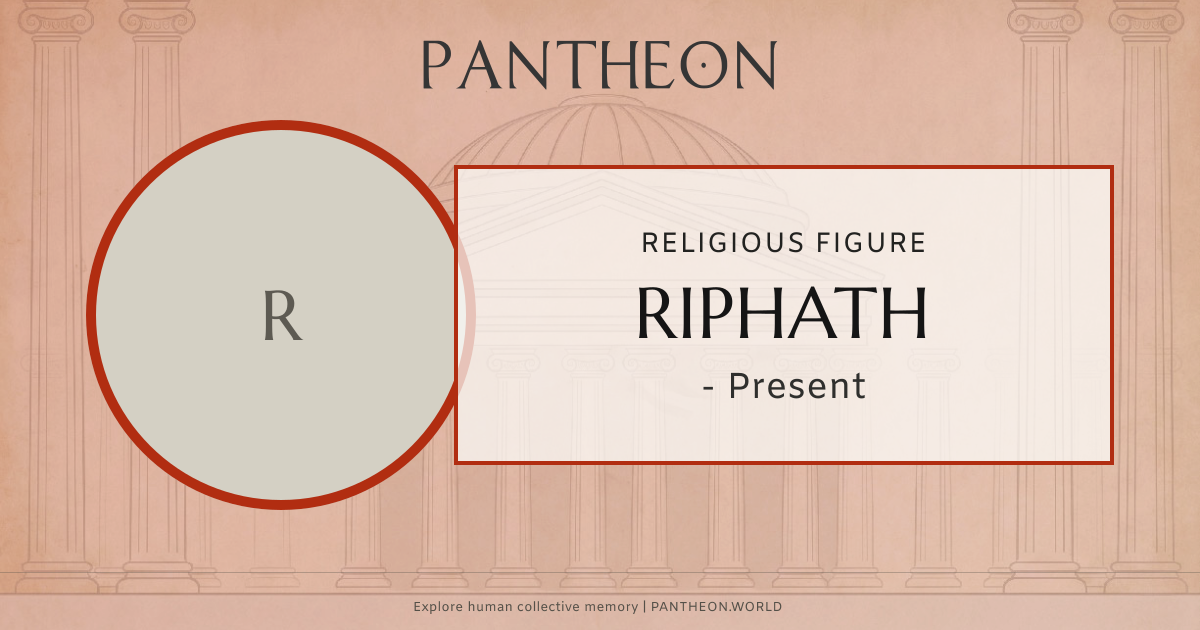 PANTHEON

R

RELIGIOUS FIGURE

RIPHATH

- Present

Explore human collective memory | PANTHEON.WORLD